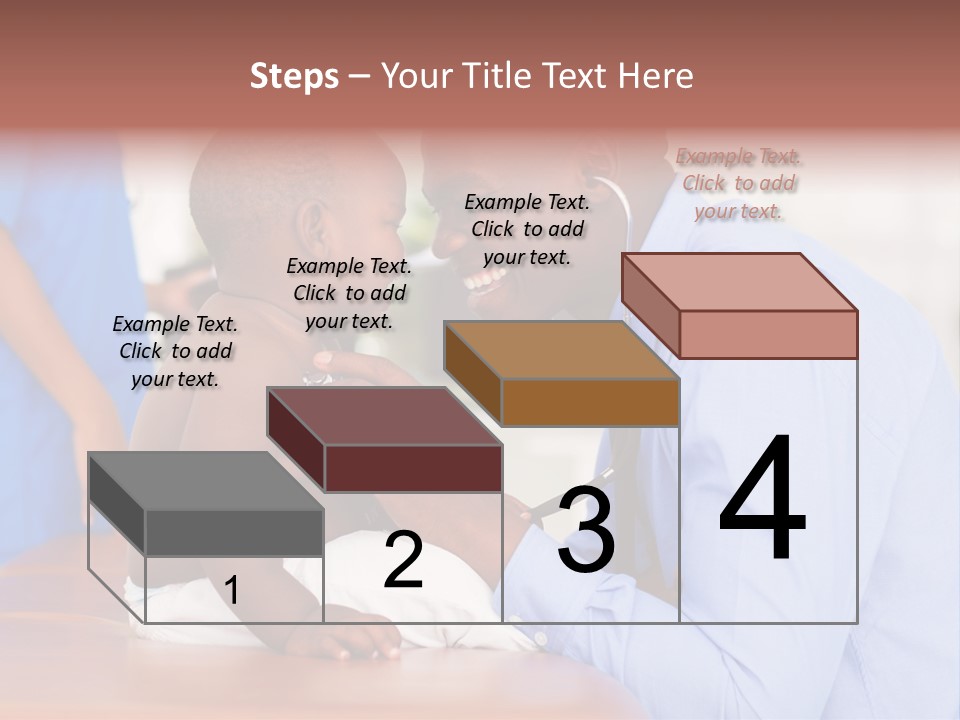 Steps – Your Title Text Here

Example Text. Click to add your text.

Example Text. Click to add your text.

Example Text. Click to add your text.

Example Text. Click to add your text.

1

2

3

4